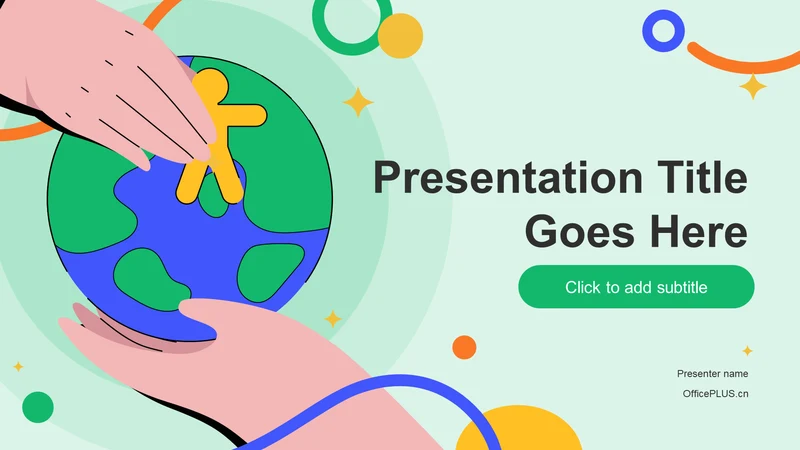 Presentation Title Goes Here

Click to add subtitle

Presenter name

OfficePLUS.cn